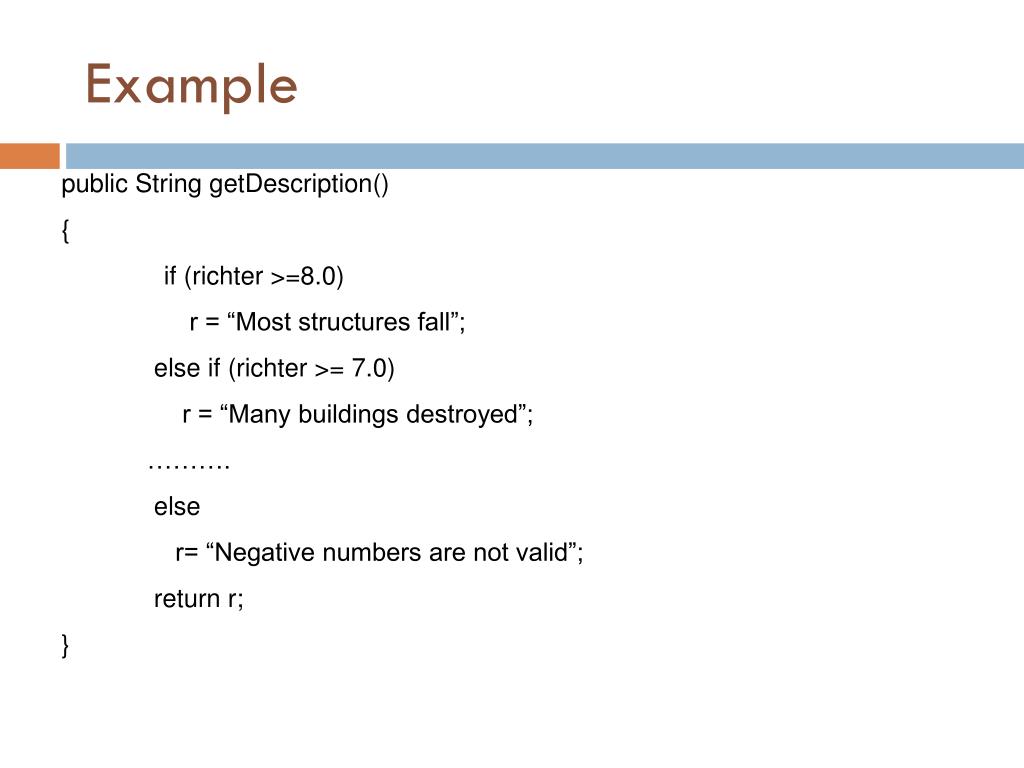 Example

public String getDescription()
{
    if (richter >=8.0)
        r = “Most structures fall”;
    else if (richter >= 7.0)
        r = “Many buildings destroyed”;
    ……….
    else
        r= “Negative numbers are not valid”;
    return r;
}